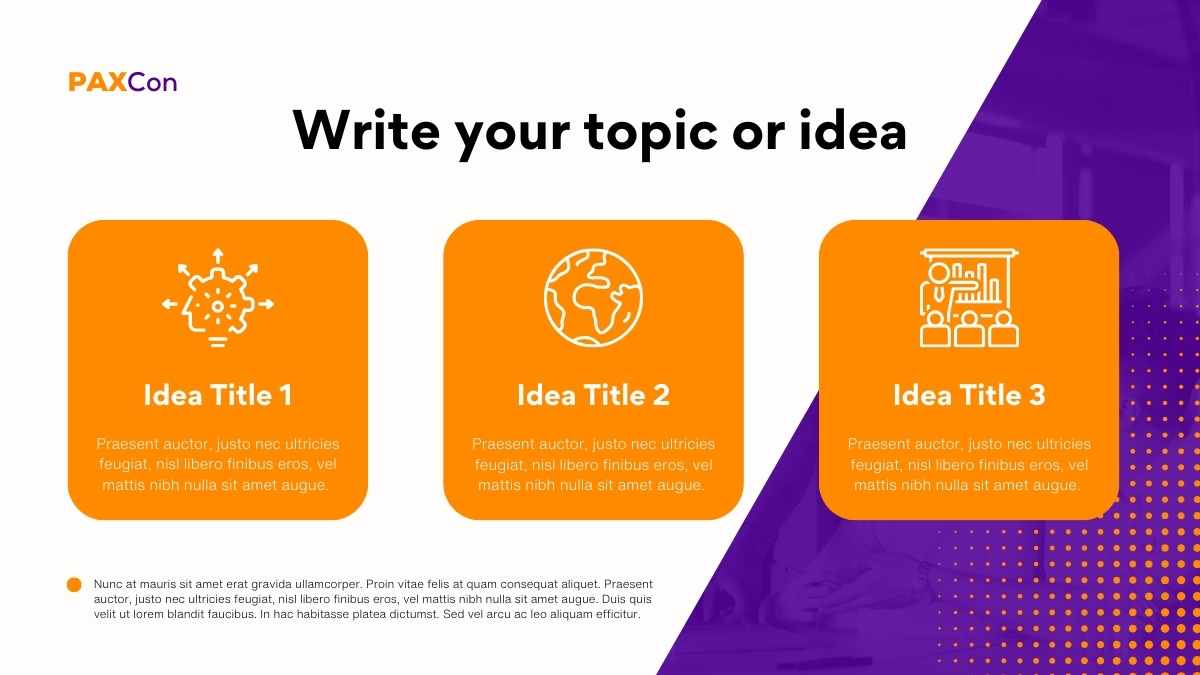 PAXCon

Write your topic or idea

Idea Title 1

Praesent auctor, justo nec ultricies feugiat, nisl libero finibus eros, vel mattis nibh nulla sit amet augue.

Idea Title 2

Praesent auctor, justo nec ultricies feugiat, nisl libero finibus eros, vel mattis nibh nulla sit amet augue.

Idea Title 3

Praesent auctor, justo nec ultricies feugiat, nisl libero finibus eros, vel mattis nibh nulla sit amet augue.

Nunc at mauris sit amet erat gravida ullamcorper. Proin vitae felis at quam consequat aliquet. Praesent auctor, justo nec ultricies feugiat, nisl libero finibus eros, vel mattis nibh nulla sit amet augue. Duis quis velit ut lorem blandit faucibus. In hac habitasse platea dictumst. Sed vel arcu ac leo aliquam efficitur.